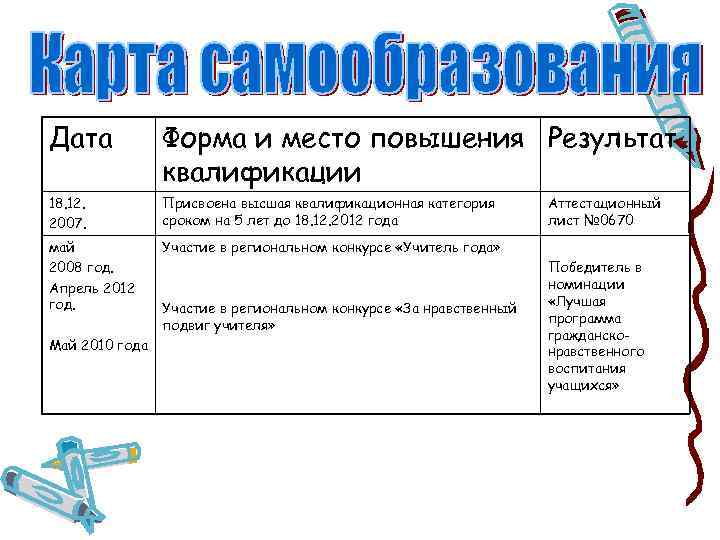 Карта самообразования

| Дата | Форма и место повышения квалификации | Результат |
|---|---|---|
| 18.12. 2007. | Присвоена высшая квалификационная категория сроком на 5 лет до 18.12.2012 года | Аттестационный лист №0670 |
| май 2008 год. Апрель 2012 год. Май 2010 года | Участие в региональном конкурсе «Учитель года» Участие в региональном конкурсе «За нравственный подвиг учителя» | Победитель в номинации «Лучшая программа гражданско-нравственного воспитания учащихся» |